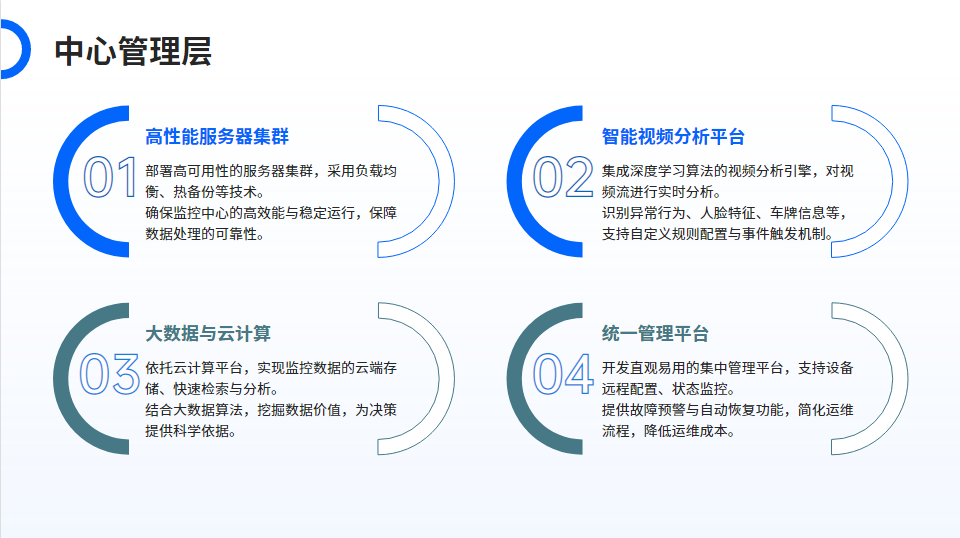 中心管理层

01

高性能服务器集群

部署高可用性的服务器集群，采用负载均衡、热备份等技术。
确保监控中心的高效能与稳定运行，保障数据处理的可靠性。

02

智能视频分析平台

集成深度学习算法的视频分析引擎，对视频流进行实时分析。
识别异常行为、人脸特征、车牌信息等，支持自定义规则配置与事件触发机制。

03

大数据与云计算

依托云计算平台，实现监控数据的云端存储、快速检索与分析。
结合大数据算法，挖掘数据价值，为决策提供科学依据。

04

统一管理平台

开发直观易用的集中管理平台，支持设备远程配置、状态监控。
提供故障预警与自动恢复功能，简化运维流程，降低运维成本。